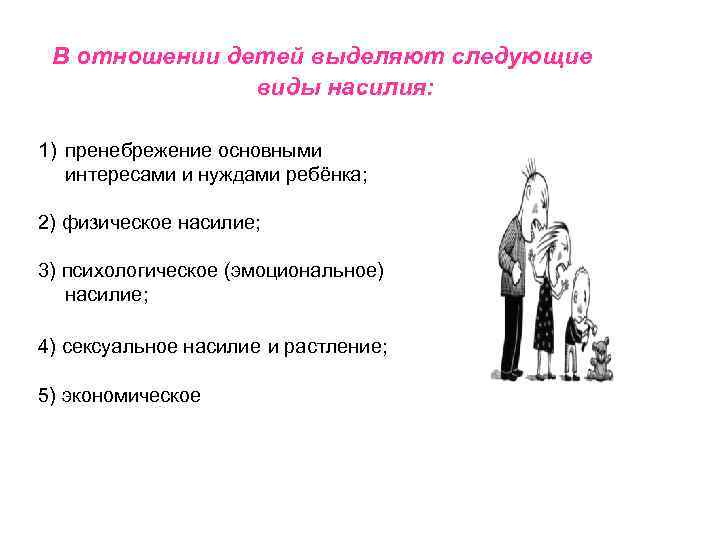 В отношении детей выделяют следующие виды насилия:

1) пренебрежение основными интересами и нуждами ребёнка;

2) физическое насилие;

3) психологическое (эмоциональное) насилие;

4) сексуальное насилие и растление;

5) экономическое